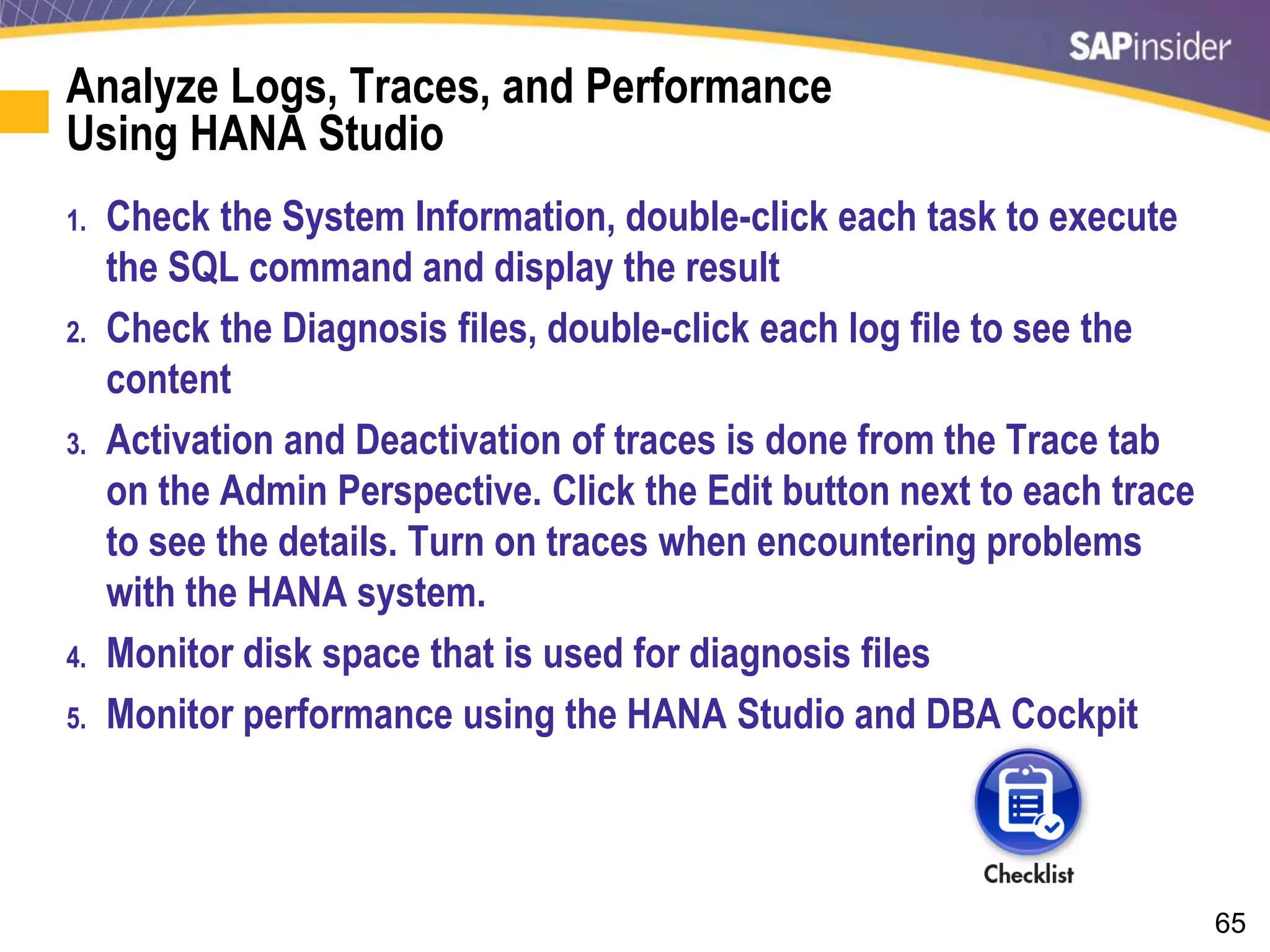 SAPinsider

Analyze Logs, Traces, and Performance Using HANA Studio

1. Check the System Information, double-click each task to execute the SQL command and display the result
2. Check the Diagnosis files, double-click each log file to see the content
3. Activation and Deactivation of traces is done from the Trace tab on the Admin Perspective. Click the Edit button next to each trace to see the details. Turn on traces when encountering problems with the HANA system.
4. Monitor disk space that is used for diagnosis files
5. Monitor performance using the HANA Studio and DBA Cockpit

Checklist

65